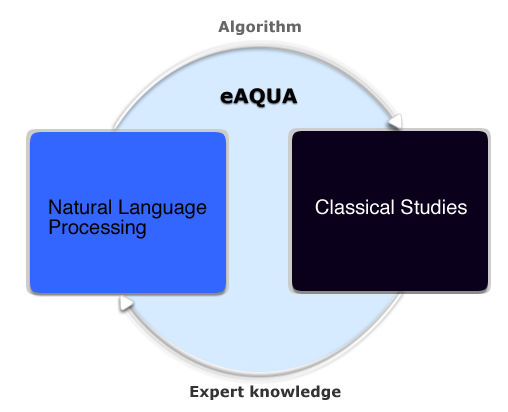 Algorithm

eAQUA

Natural Language Processing

Classical Studies

Expert knowledge